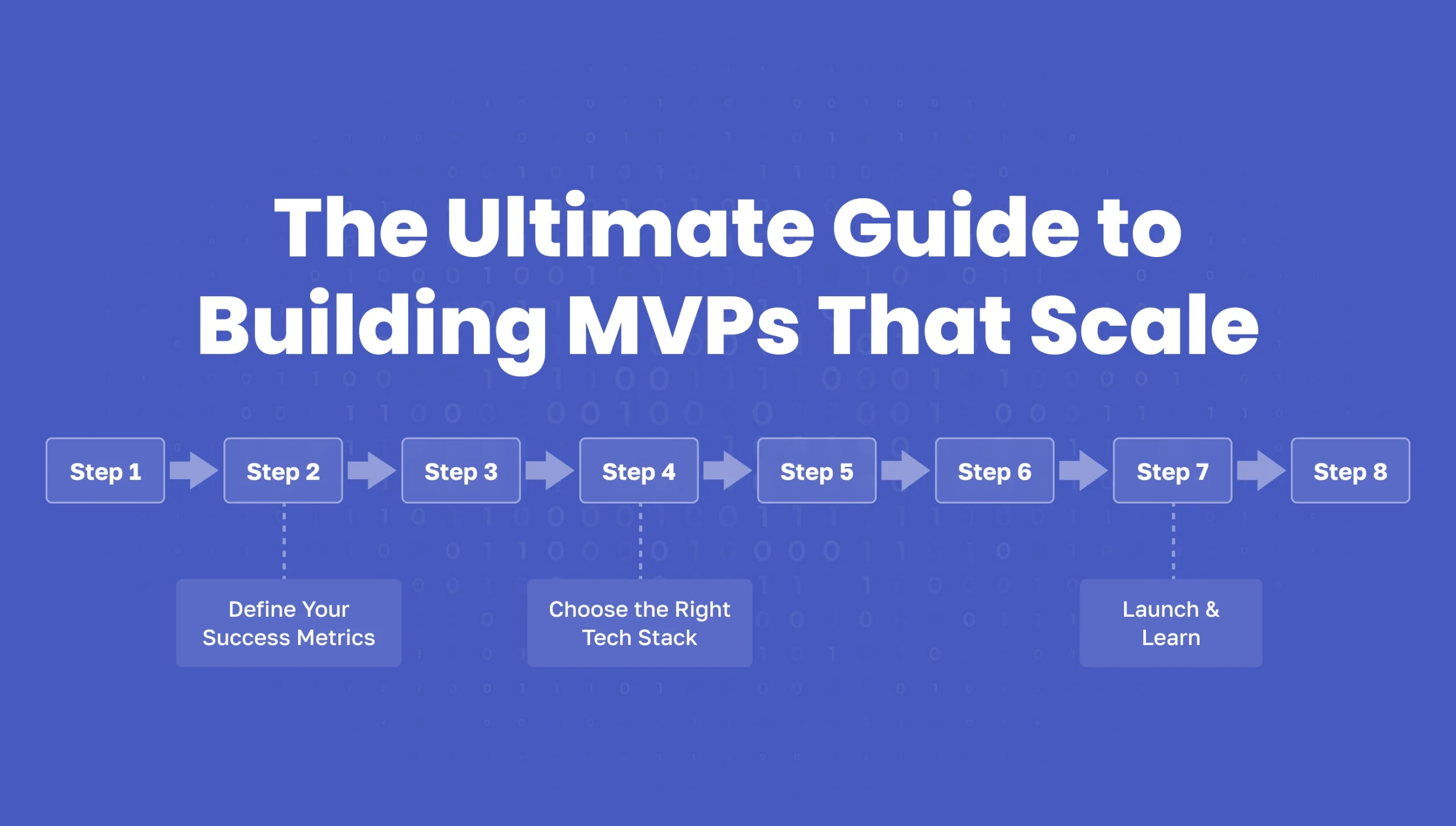 The Ultimate Guide to Building MVPs That Scale

Step 1

Step 2

Step 3

Step 4

Step 5

Step 6

Step 7

Step 8

Define Your Success Metrics

Choose the Right Tech Stack

Launch & Learn